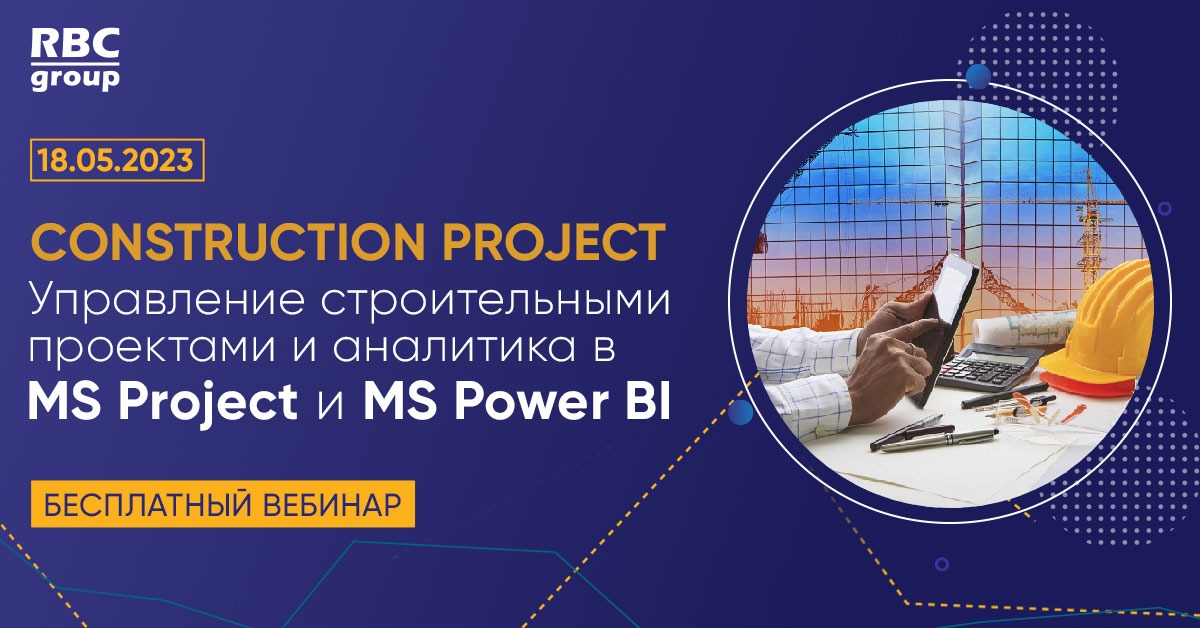 RBC group

18.05.2023

CONSTRUCTION PROJECT
Управление строительными проектами и аналитика в MS Project и MS Power BI

БЕСПЛАТНЫЙ ВЕБИНАР